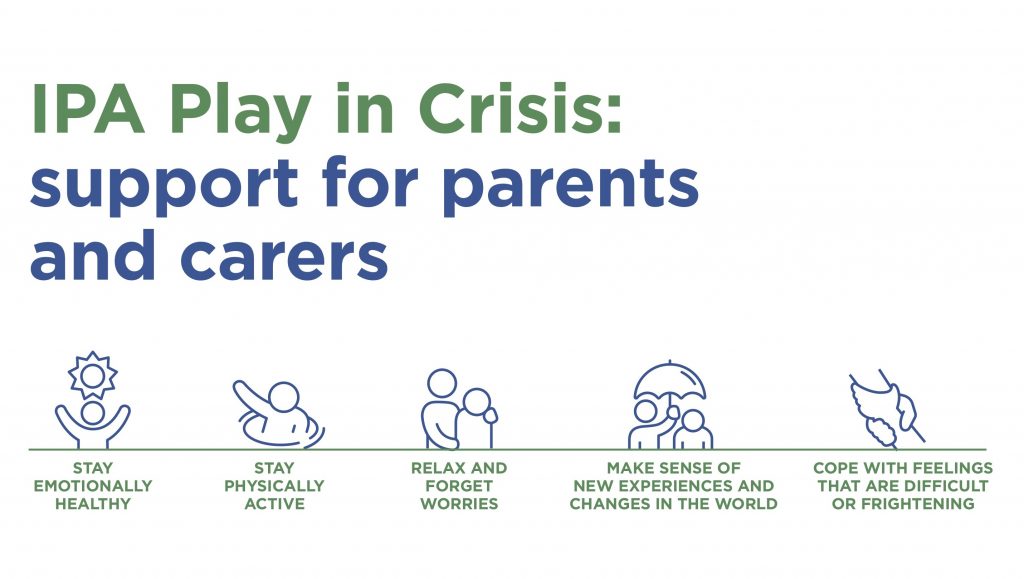 IPA Play in Crisis: support for parents and carers

STAY EMOTIONALLY HEALTHY

STAY PHYSICALLY ACTIVE

RELAX AND FORGET WORRIES

MAKE SENSE OF NEW EXPERIENCES AND CHANGES IN THE WORLD

COPE WITH FEELINGS THAT ARE DIFFICULT OR FRIGHTENING